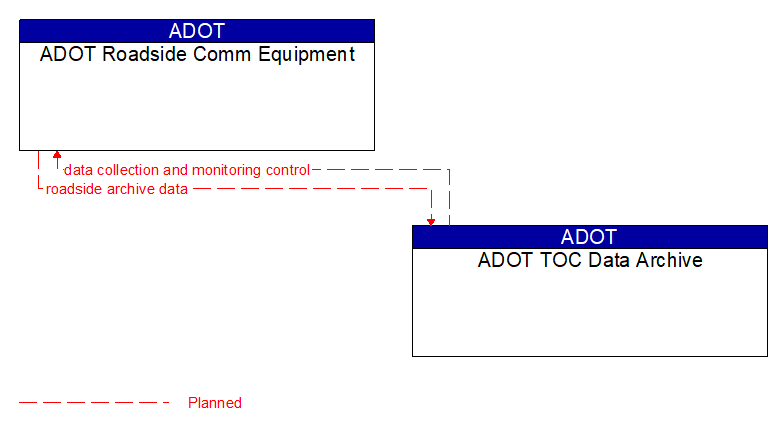 ADOT
ADOT Roadside Comm Equipment

data collection and monitoring control
roadside archive data

ADOT
ADOT TOC Data Archive

Planned